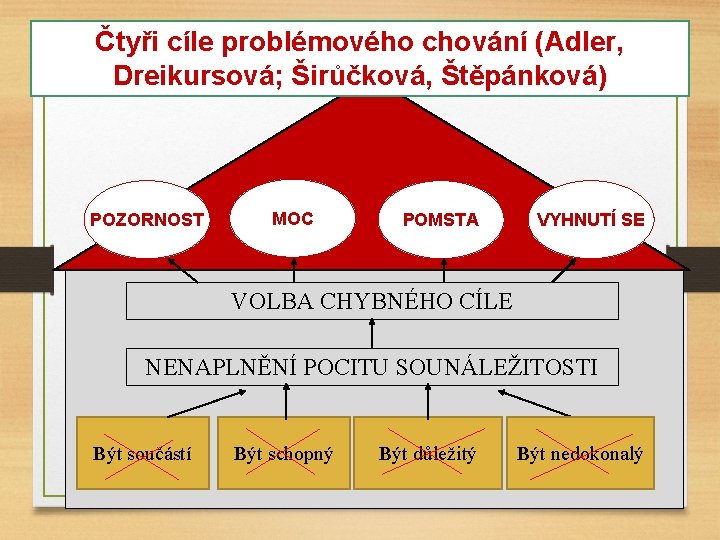 Čtyři cíle problémového chování (Adler, Dreikursová; Širůčková, Štěpánková)

POZORNOST

MOC

POMSTA

VYHNUTÍ SE

VOLBA CHYBNÉHO CÍLE

NENAPLNĚNÍ POCITU SOUNÁLEŽITOSTI

Být součástí

Být schopný

Být důležitý

Být nedokonalý